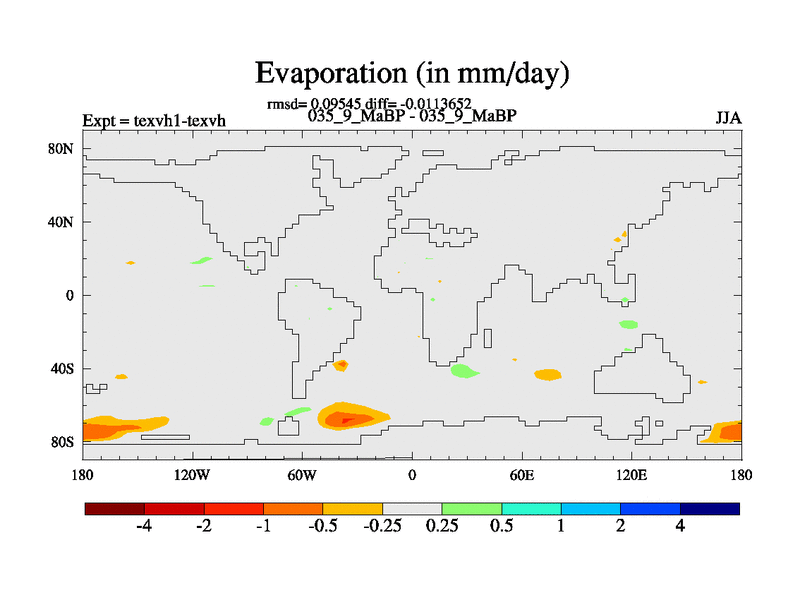 Evaporation (in mm/day)

rmsd= 0.09545 diff= -0.0113652
Expt = texvh1-texvh
035_9_MaBP - 035_9_MaBP
JJA

80N
40N
0
40S
80S

180
120W
60W
0
60E
120E
180

-4
-2
-1
-0.5
-0.25
0.25
0.5
1
2
4